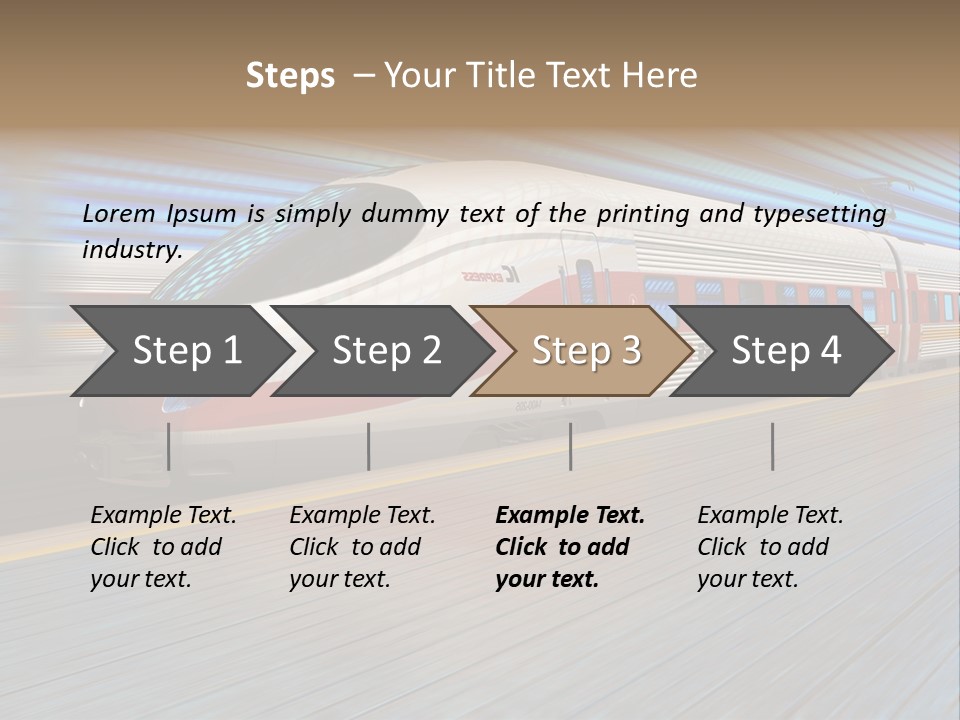 Steps – Your Title Text Here

Lorem Ipsum is simply dummy text of the printing and typesetting industry.

Step 1

Step 2

Step 3

Step 4

Example Text. Click to add your text.

Example Text. Click to add your text.

Example Text. Click to add your text.

Example Text. Click to add your text.